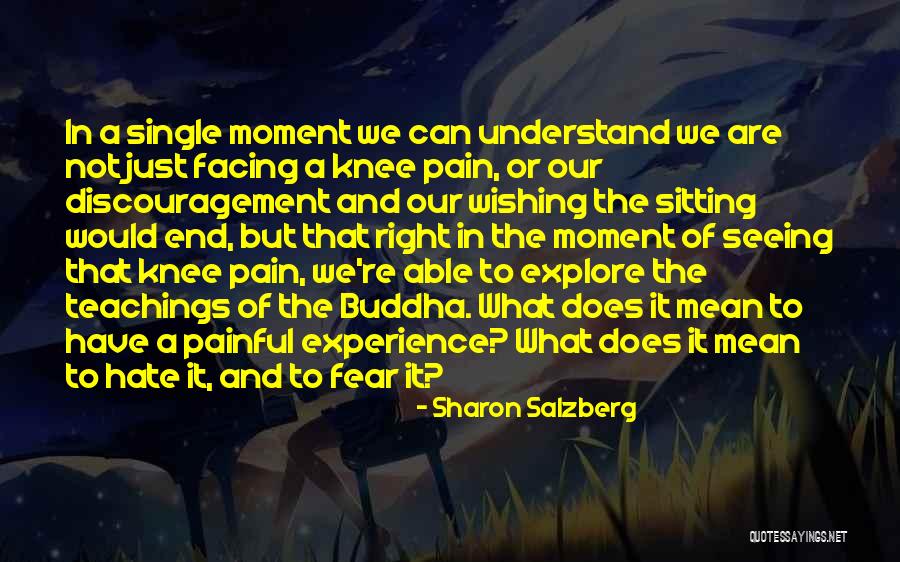 In a single moment we can understand we are not just facing a knee pain, or our discouragement and our wishing the sitting would end, but that right in the moment of seeing that knee pain, we're able to explore the teachings of the Buddha. What does it mean to have a painful experience? What does it mean to hate it, and to fear it?

- Sharon Salzberg

QUOTESSAYINGS.NET